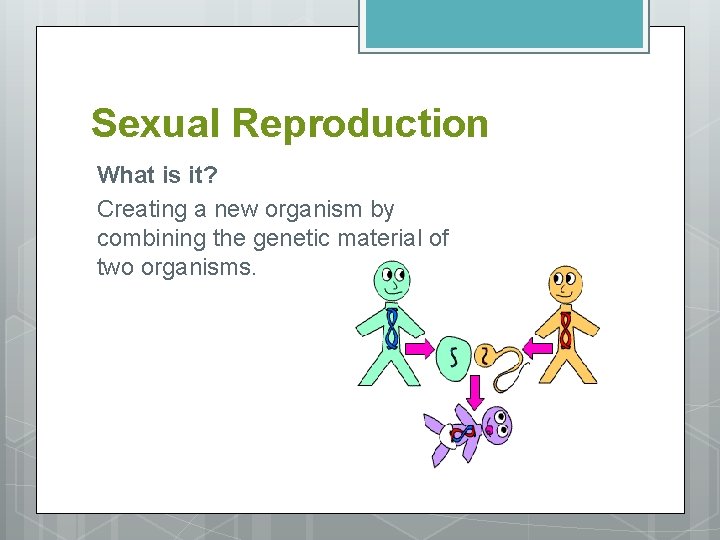 Sexual Reproduction

What is it?

Creating a new organism by combining the genetic material of two organisms.